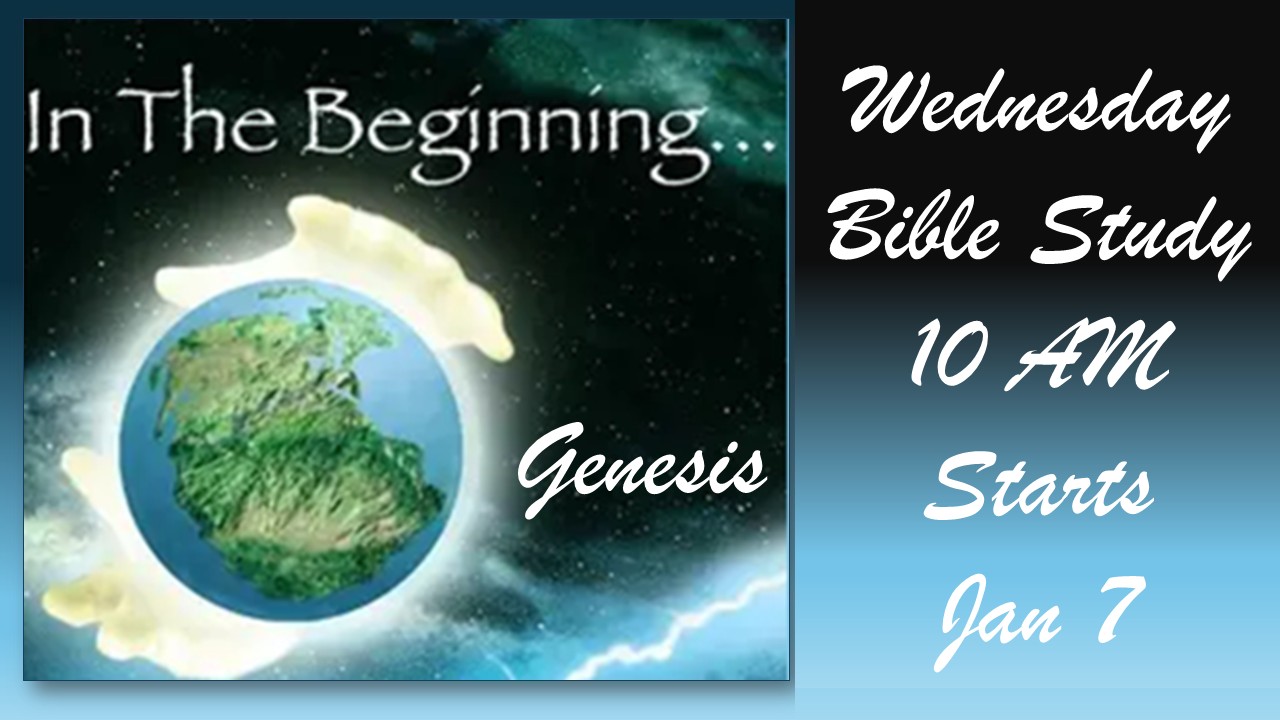 In The Beginning...

Genesis

Wednesday Bible Study 10 AM Starts Jan 7